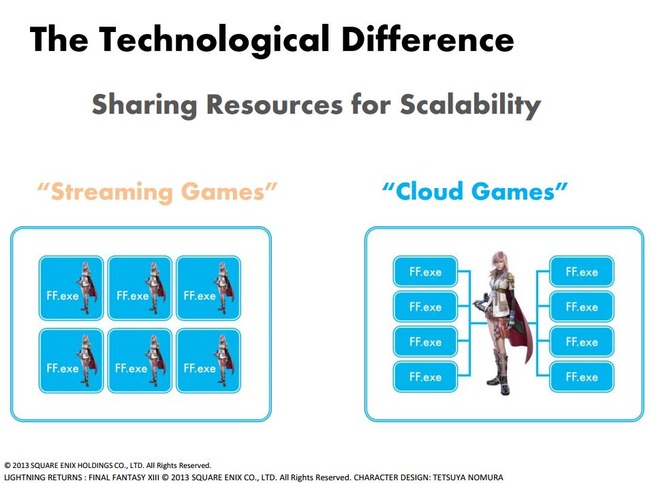 The Technological Difference

Sharing Resources for Scalability

"Streaming Games"

FF.exe
FF.exe
FF.exe
FF.exe
FF.exe
FF.exe

"Cloud Games"

FF.exe
FF.exe
FF.exe
FF.exe

FF.exe
FF.exe
FF.exe
FF.exe

© 2013 SQUARE ENIX HOLDINGS CO., LTD. All Rights Reserved.
LIGHTNING RETURNS : FINAL FANTASY XIII © 2013 SQUARE ENIX CO., LTD. All Rights Reserved. CHARACTER DESIGN: TETSUYA NOMURA